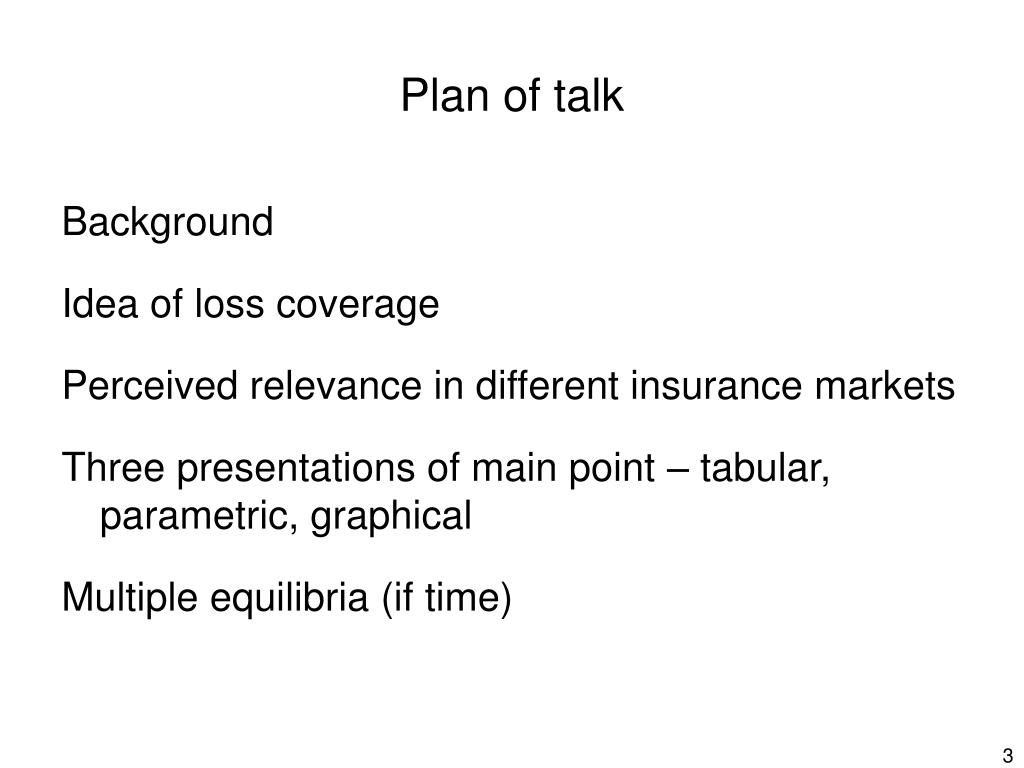 Plan of talk

Background

Idea of loss coverage

Perceived relevance in different insurance markets

Three presentations of main point – tabular, parametric, graphical

Multiple equilibria (if time)

3